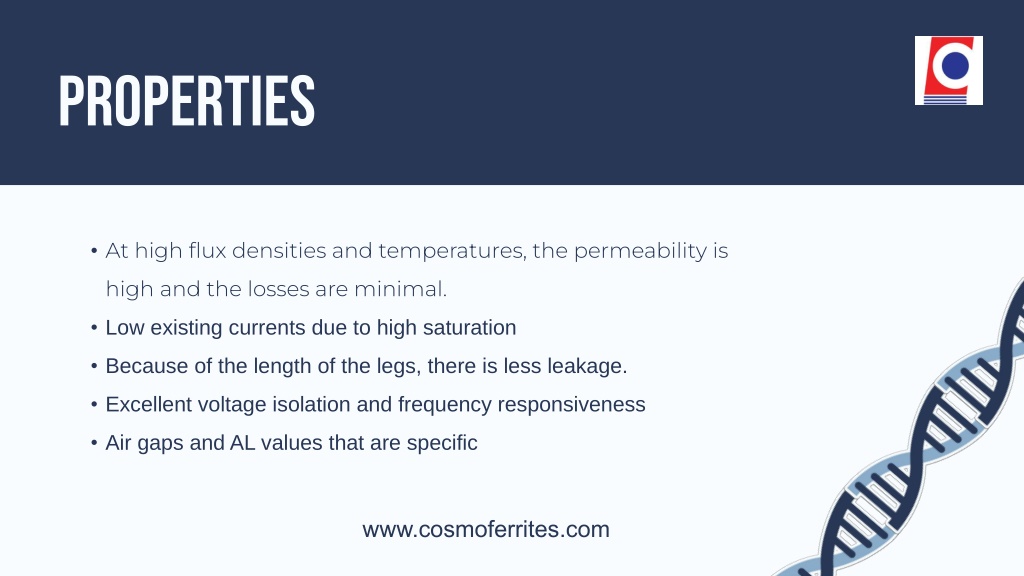 PROPERTIES

• At high flux densities and temperatures, the permeability is high and the losses are minimal.
• Low existing currents due to high saturation
• Because of the length of the legs, there is less leakage.
• Excellent voltage isolation and frequency responsiveness
• Air gaps and AL values that are specific

www.cosmoferrites.com